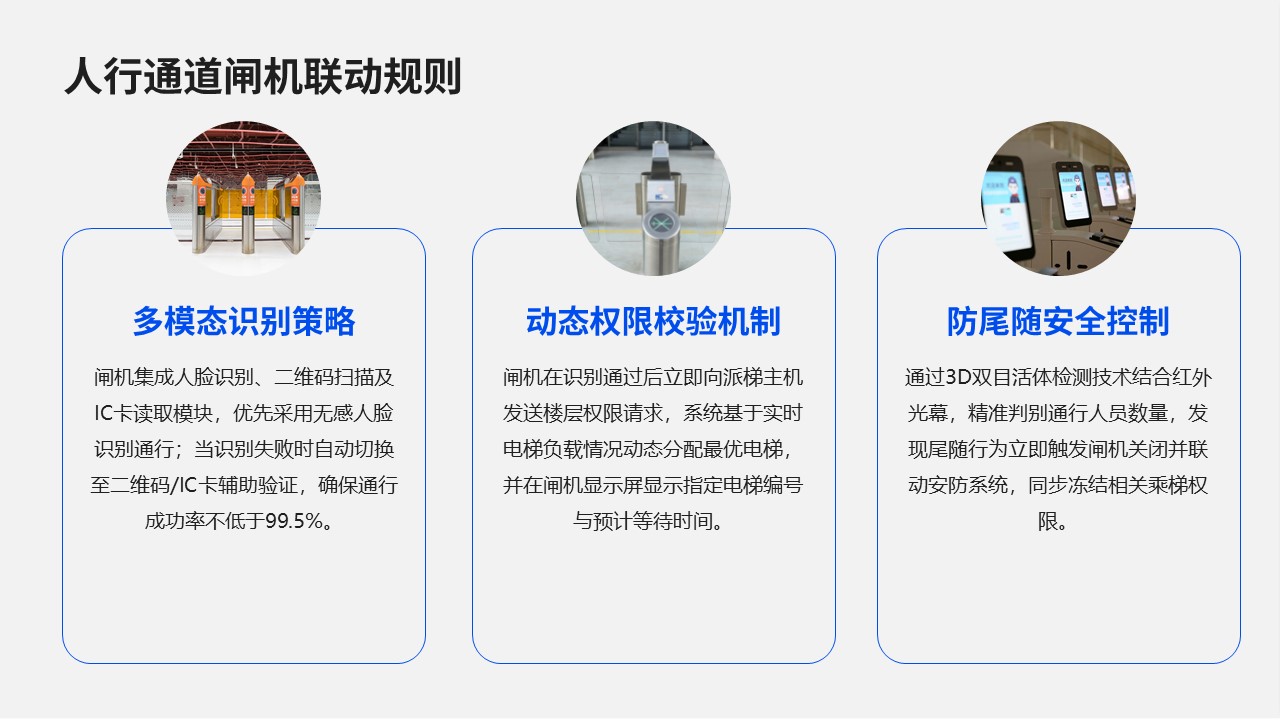 人行通道闸机联动规则

多模态识别策略

闸机集成人脸识别、二维码扫描及IC卡读取模块，优先采用无感人脸识别通行；当识别失败时自动切换至二维码/IC卡辅助验证，确保通行成功率不低于99.5%。

动态权限校验机制

闸机在识别通过后立即向派梯主机发送楼层权限请求，系统基于实时电梯负载情况动态分配最优电梯，并在闸机显示屏显示指定电梯编号与预计等待时间。

防尾随安全控制

通过3D双目活体检测技术结合红外光幕，精准判别通行人员数量，发现尾随行为立即触发闸机关闭并联动安防系统，同步冻结相关乘梯权限。